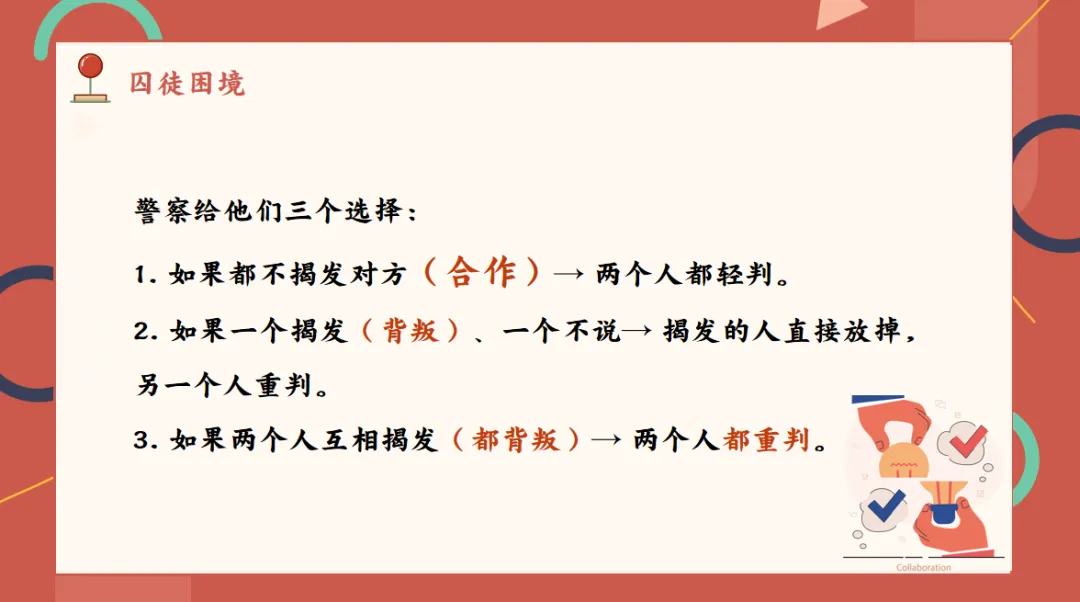 囚徒困境

警察给他们三个选择：

1. 如果都不揭发对方（合作）→ 两个人都轻判。

2. 如果一个揭发（背叛）、一个不说→ 揭发的人直接放掉，另一个人重判。

3. 如果两个人互相揭发（都背叛）→ 两个人都重判。

Collaboration